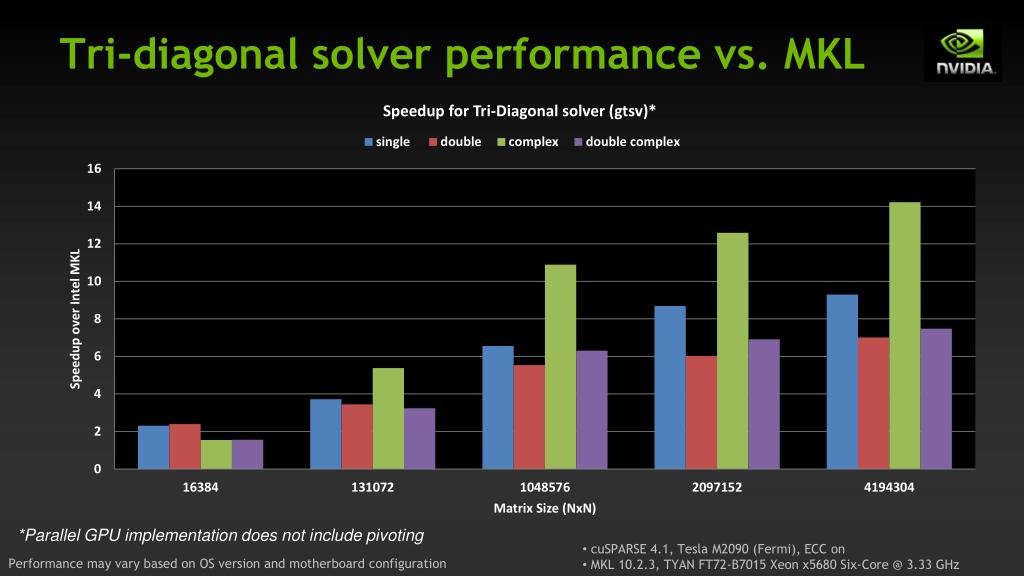 Tri-diagonal solver performance vs. MKL

NVIDIA.

Speedup for Tri-Diagonal solver (gtsv)*

single double complex double complex

Speedup over Intel MKL

16
14
12
10
8
6
4
2
0

16384 131072 1048576 2097152 4194304

Matrix Size (NxN)

*Parallel GPU implementation does not include pivoting

Performance may vary based on OS version and motherboard configuration

• cuSPARSE 4.1, Tesla M2090 (Fermi), ECC on
• MKL 10.2.3, TYAN FT72-B7015 Xeon x5680 Six-Core @ 3.33 GHz